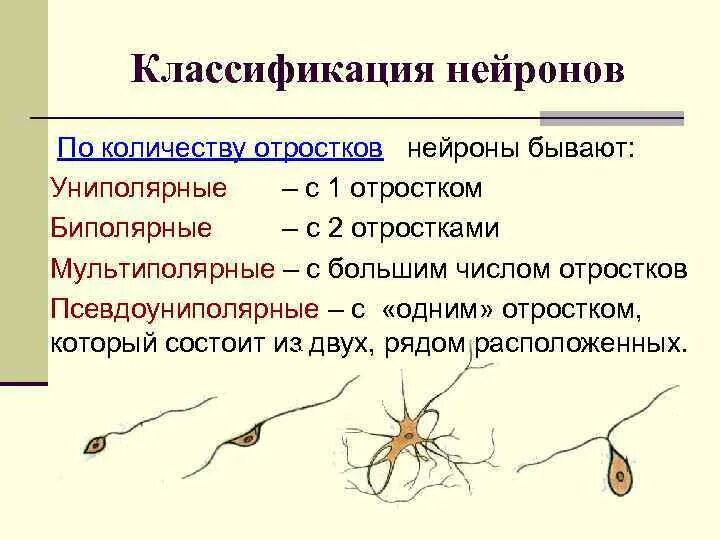 Классификация нейронов

По количеству отростков нейроны бывают:

Униполярные – с 1 отростком

Биполярные – с 2 отростками

Мультиполярные – с большим числом отростков

Псевдоуниполярные – с «одним» отростком, который состоит из двух, рядом расположенных.